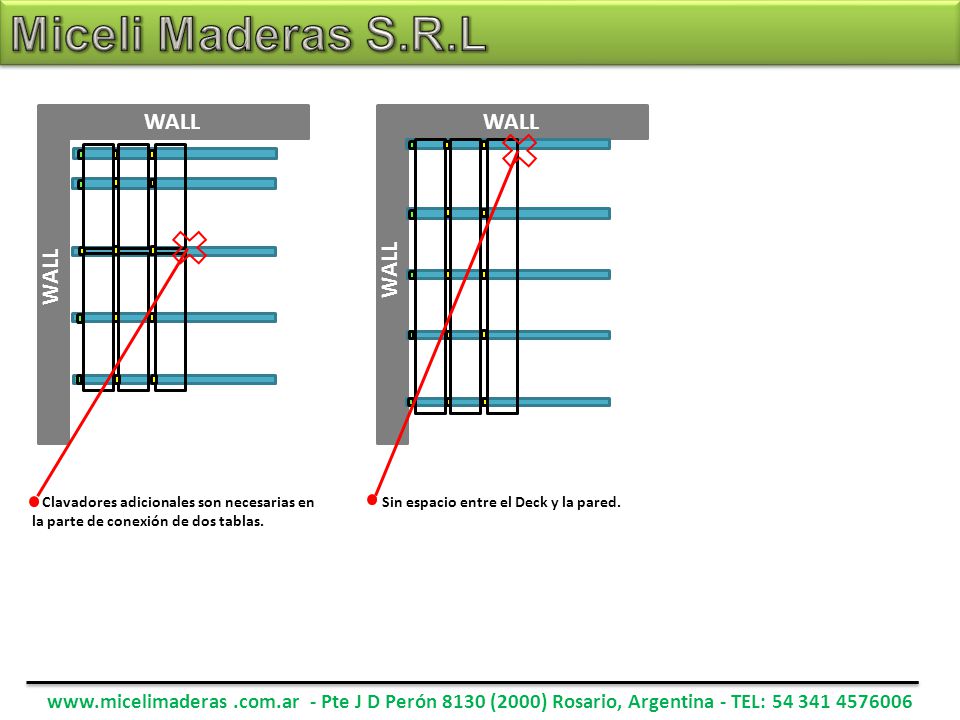 Miceli Maderas S.R.L

WALL

WALL

Clavadores adicionales son necesarias en la parte de conexión de dos tablas.

WALL

WALL

Sin espacio entre el Deck y la pared.

www.micelimaderas .com.ar - Pte J D Perón 8130 (2000) Rosario, Argentina - TEL: 54 341 4576006